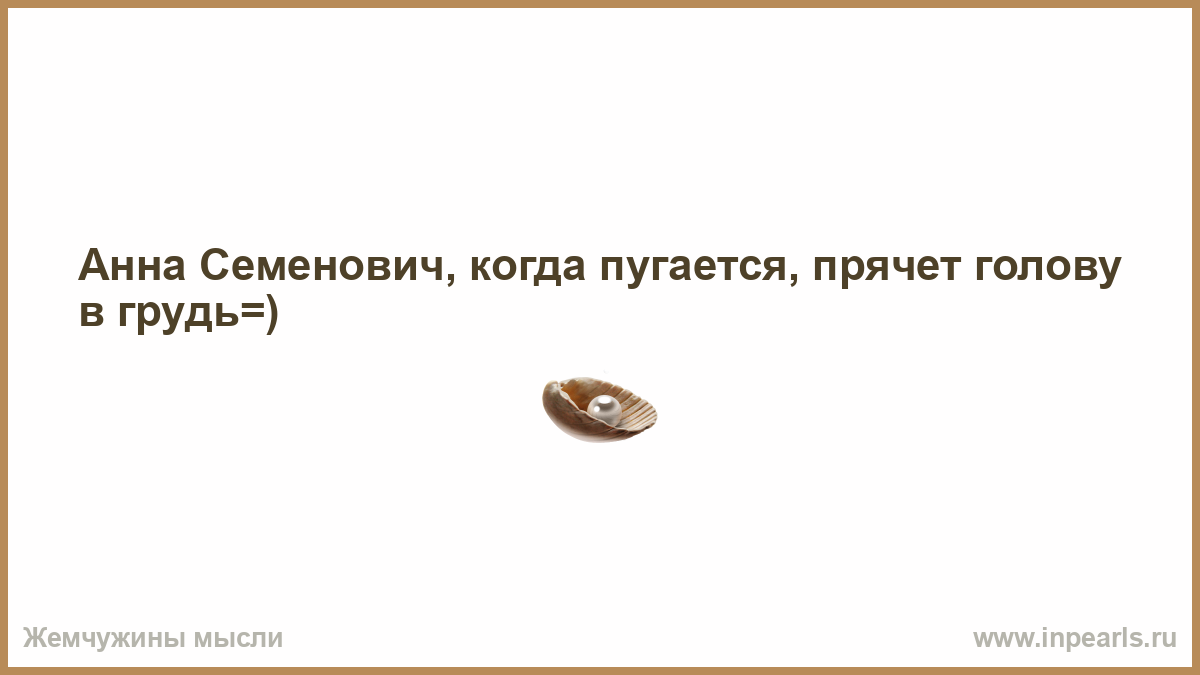 Анна Семенович, когда пугается, прячет голову в грудь=)

Жемчужины мысли

www.inpearls.ru